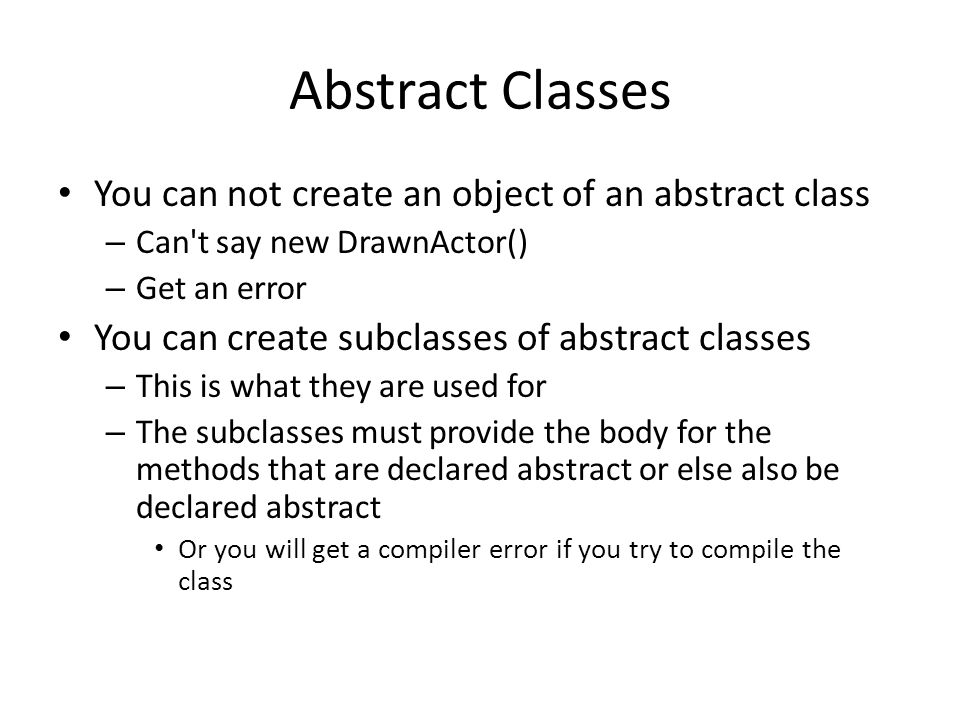 Abstract Classes

• You can not create an object of an abstract class
– Can't say new DrawnActor()
– Get an error
• You can create subclasses of abstract classes
– This is what they are used for
– The subclasses must provide the body for the methods that are declared abstract or else also be declared abstract
• Or you will get a compiler error if you try to compile the class